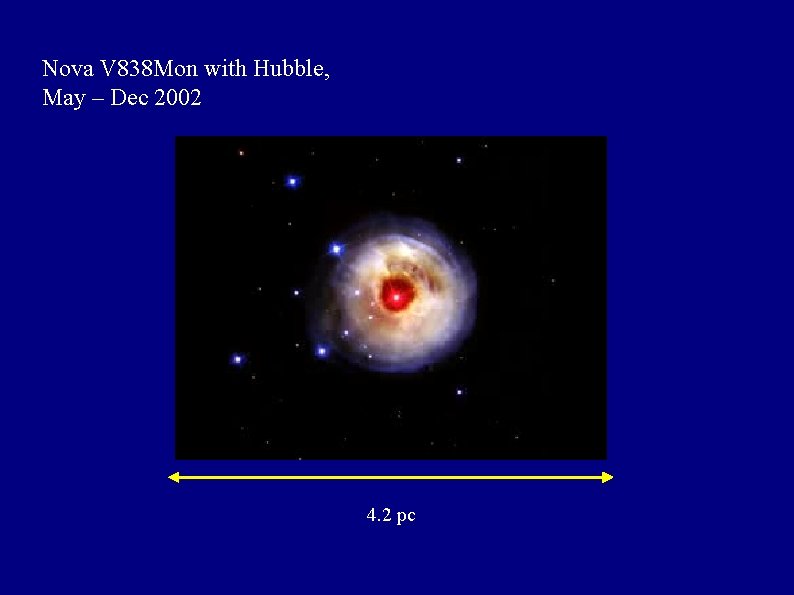 Nova V838Mon with Hubble,
May – Dec 2002

4.2 pc